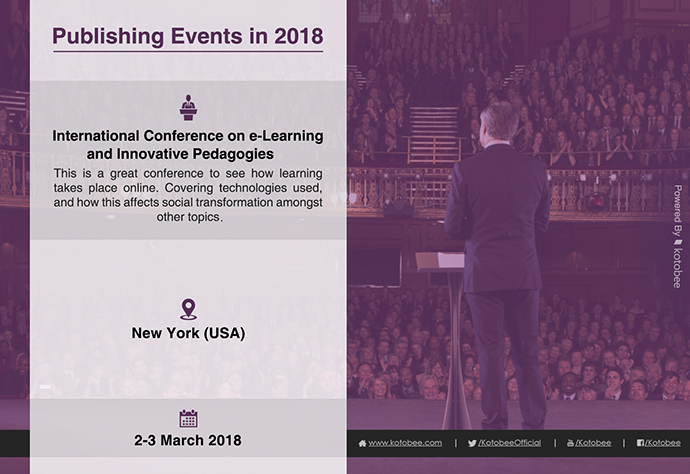 Publishing Events in 2018

International Conference on e-Learning and Innovative Pedagogies

This is a great conference to see how learning takes place online. Covering technologies used, and how this affects social transformation amongst other topics.

New York (USA)

2-3 March 2018

Powered By kotobee

www.kotobee.com | /KotobeeOfficial | /Kotobee | /Kotobee